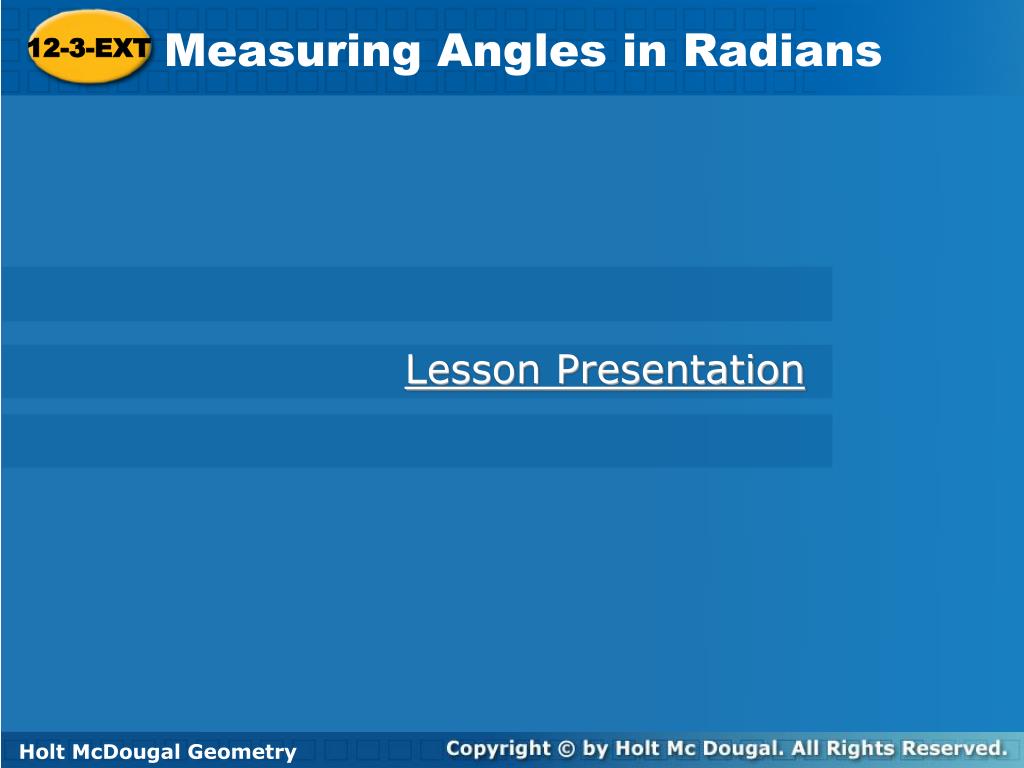 12-3-EXT Measuring Angles in Radians

Lesson Presentation

Holt McDougal Geometry

Copyright © by Holt Mc Dougal. All Rights Reserved.